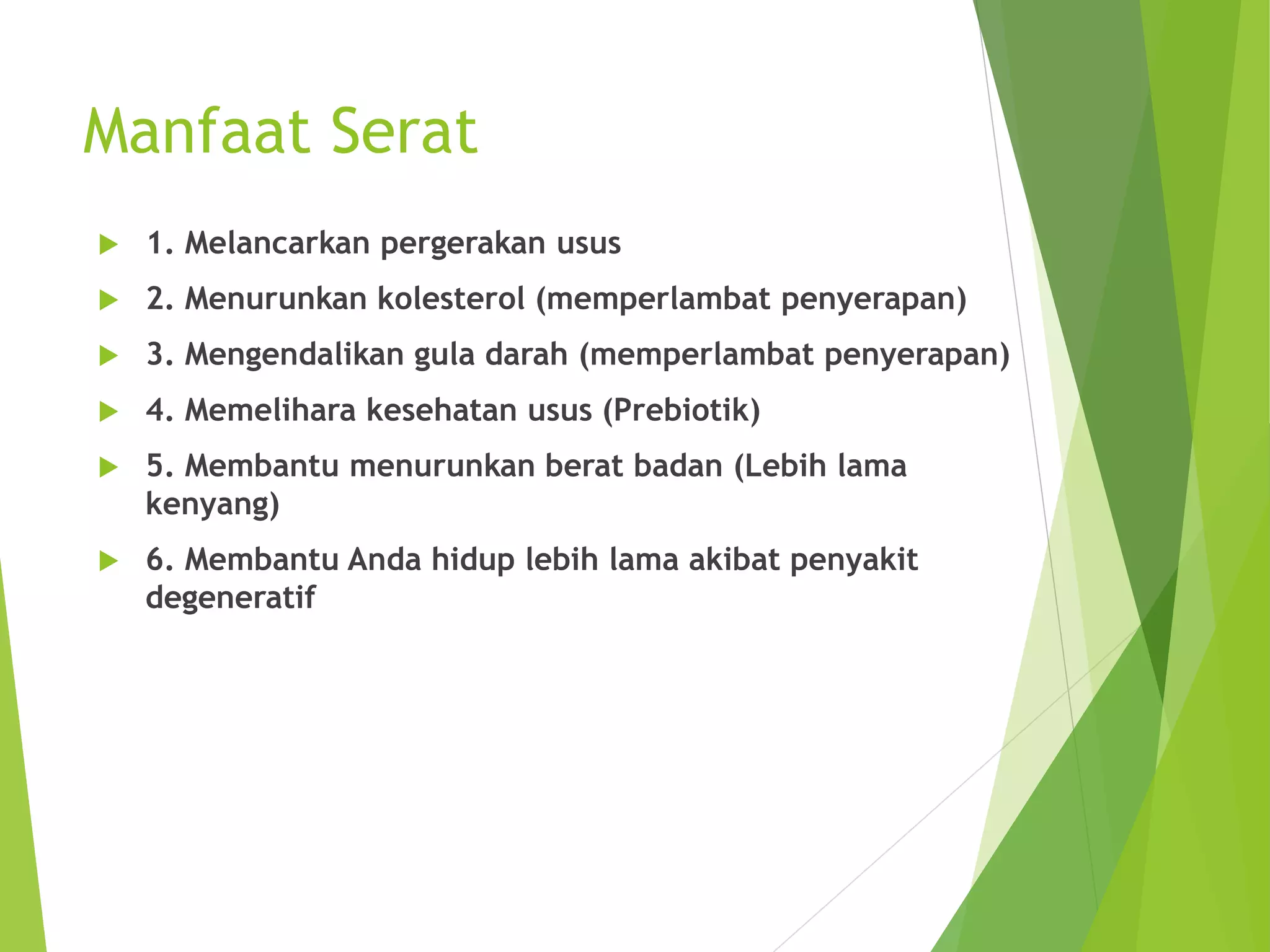 Manfaat Serat

1. Melancarkan pergerakan usus

2. Menurunkan kolesterol (memperlambat penyerapan)

3. Mengendalikan gula darah (memperlambat penyerapan)

4. Memelihara kesehatan usus (Prebiotik)

5. Membantu menurunkan berat badan (Lebih lama kenyang)

6. Membantu Anda hidup lebih lama akibat penyakit degeneratif